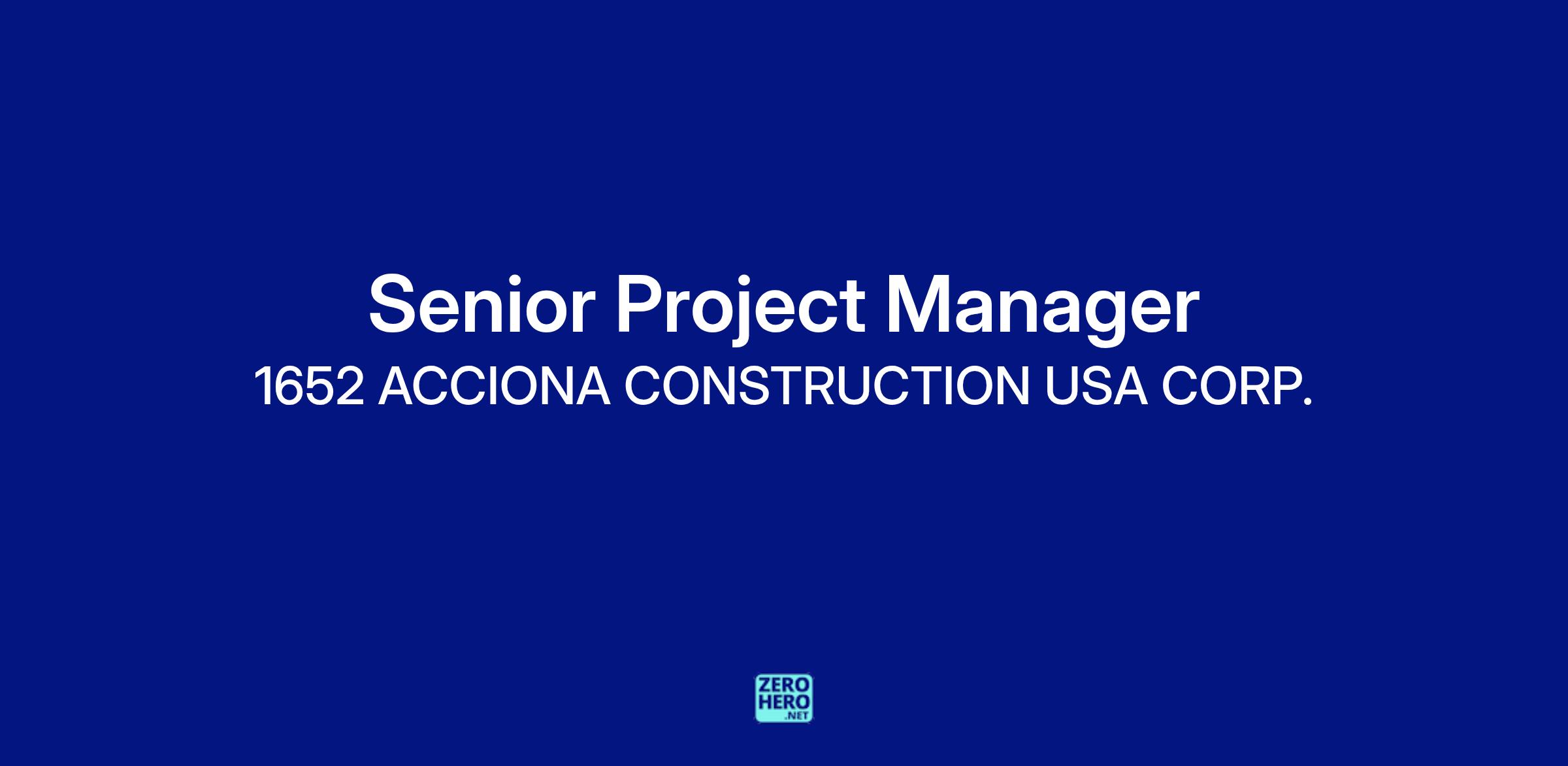 Senior Project Manager
1652 ACCIONA CONSTRUCTION USA CORP.

ZERO
HERO
.NET